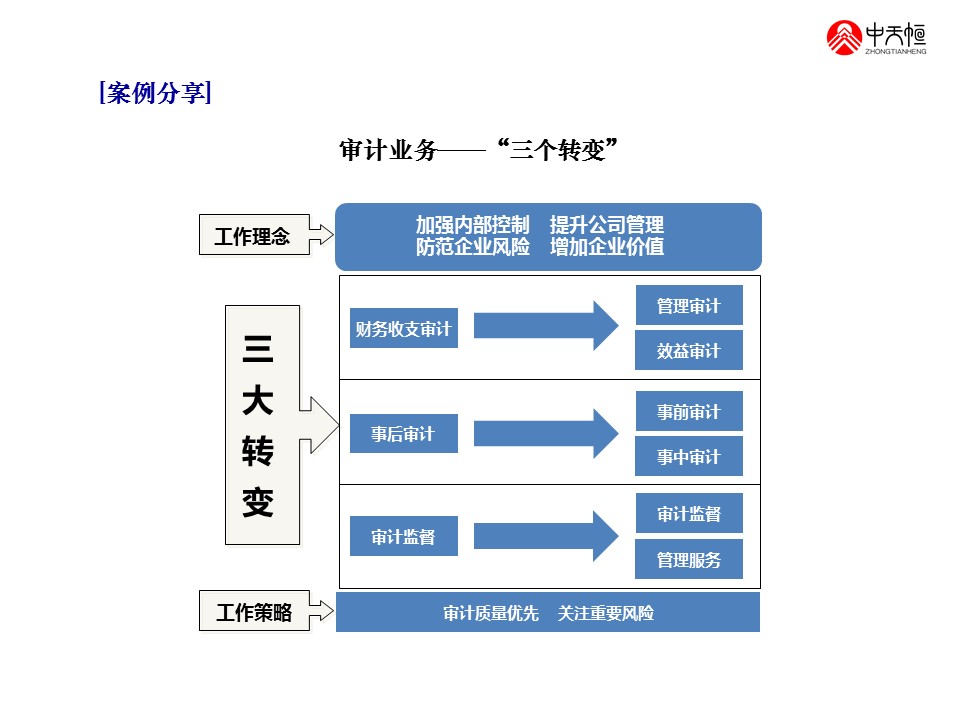 中天恒
ZHONGTIANHENG

[案例分享]

审计业务——“三个转变”

工作理念

加强内部控制　提升公司管理
防范企业风险　增加企业价值

三大转变

财务收支审计

管理审计

效益审计

事后审计

事前审计

事中审计

审计监督

审计监督

管理服务

工作策略

审计质量优先　关注重要风险